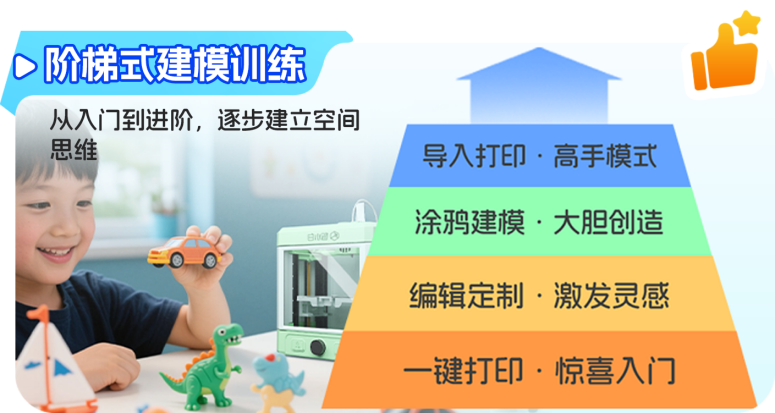 阶梯式建模训练

从入门到进阶，逐步建立空间思维

导入打印 · 高手模式

涂鸦建模 · 大胆创造

编辑定制 · 激发灵感

一键打印 · 惊喜入门